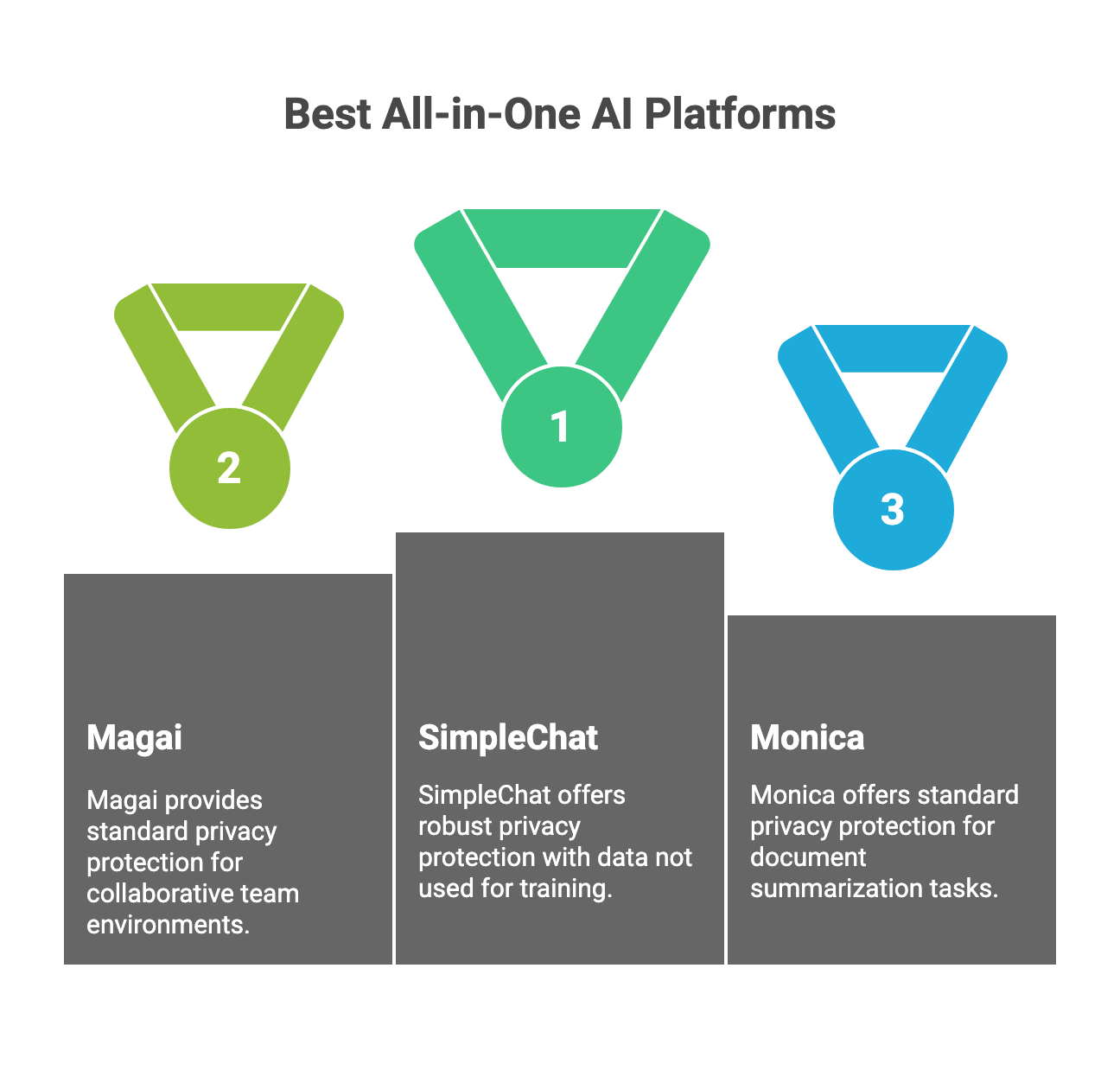 Best All-in-One AI Platforms

2

1

3

Magai

Magai provides standard privacy protection for collaborative team environments.

SimpleChat

SimpleChat offers robust privacy protection with data not used for training.

Monica

Monica offers standard privacy protection for document summarization tasks.